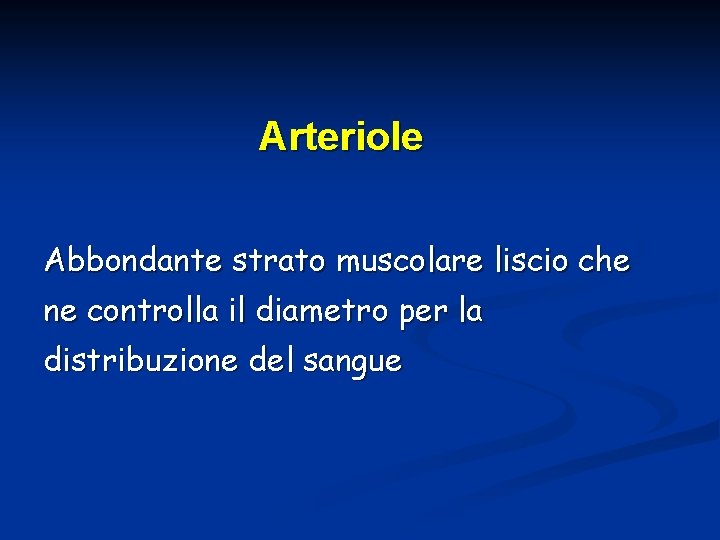 Arteriole

Abbondante strato muscolare liscio che ne controlla il diametro per la distribuzione del sangue